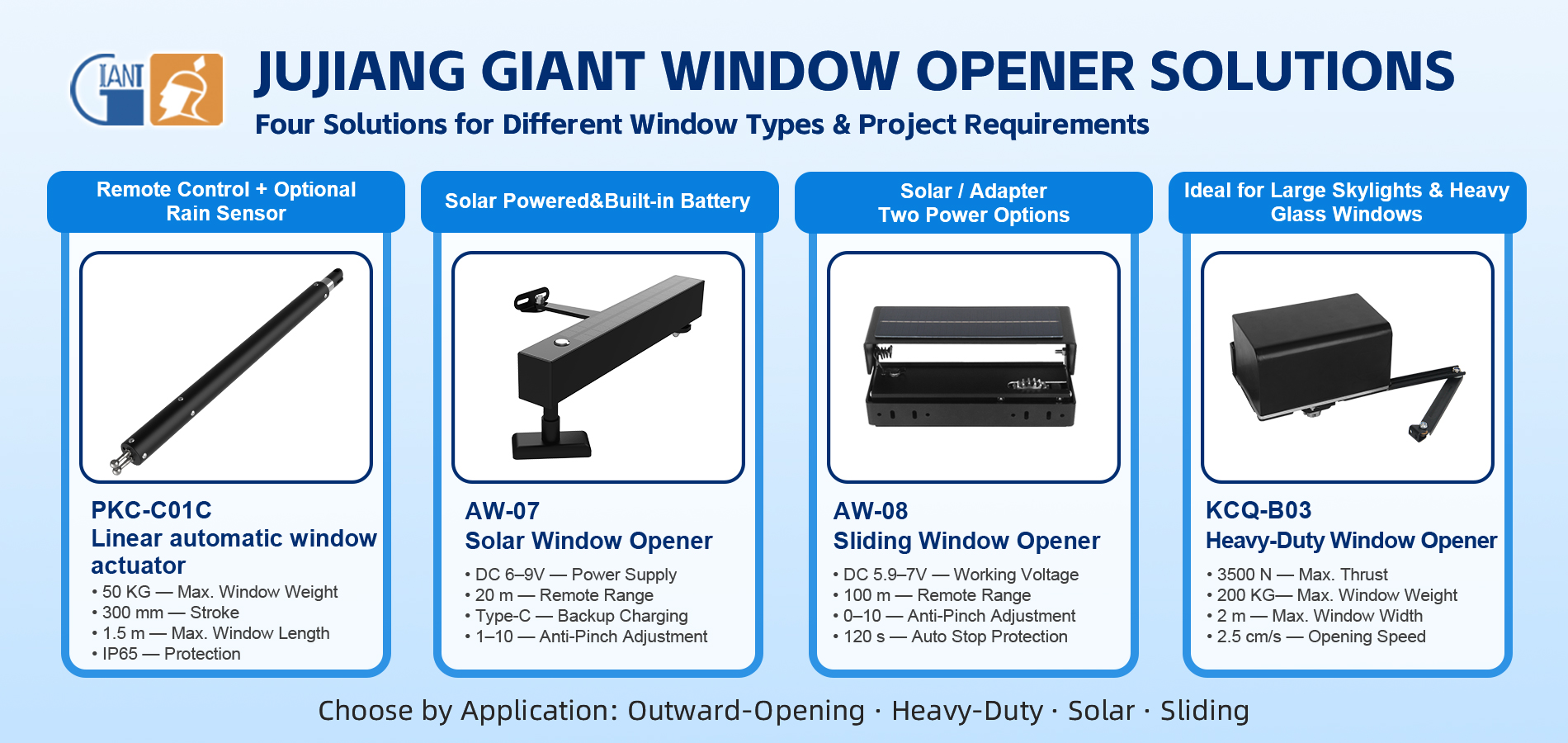 GIANT

JUJIANG GIANT WINDOW OPENER SOLUTIONS

Four Solutions for Different Window Types & Project Requirements

Remote Control + Optional Rain Sensor

PKC-C01C
Linear automatic window actuator
• 50 KG — Max. Window Weight
• 300 mm — Stroke
• 1.5 m — Max. Window Length
• IP65 — Protection

Solar Powered&Built-in Battery

AW-07
Solar Window Opener
• DC 6–9V — Power Supply
• 20 m — Remote Range
• Type-C — Backup Charging
• 1–10 — Anti-Pinch Adjustment

Solar / Adapter Two Power Options

AW-08
Sliding Window Opener
• DC 5.9–7V — Working Voltage
• 100 m — Remote Range
• 0–10 — Anti-Pinch Adjustment
• 120 s — Auto Stop Protection

Ideal for Large Skylights & Heavy Glass Windows

KCQ-B03
Heavy-Duty Window Opener
• 3500 N — Max. Thrust
• 200 KG— Max. Window Weight
• 2 m — Max. Window Width
• 2.5 cm/s — Opening Speed

Choose by Application: Outward-Opening · Heavy-Duty · Solar · Sliding